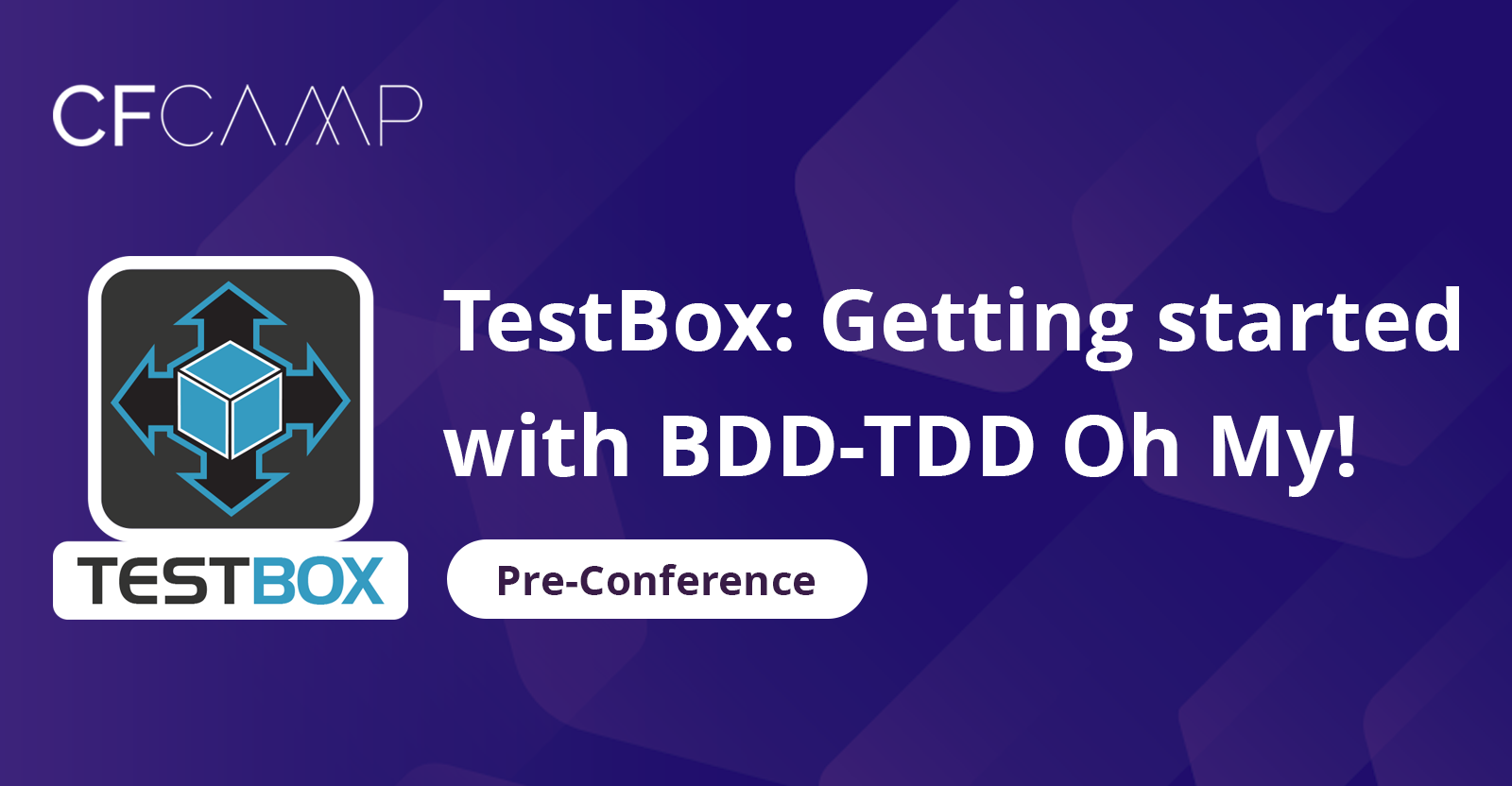 CFCAMP

TESTBOX

TestBox: Getting started with BDD-TDD Oh My!

Pre-Conference